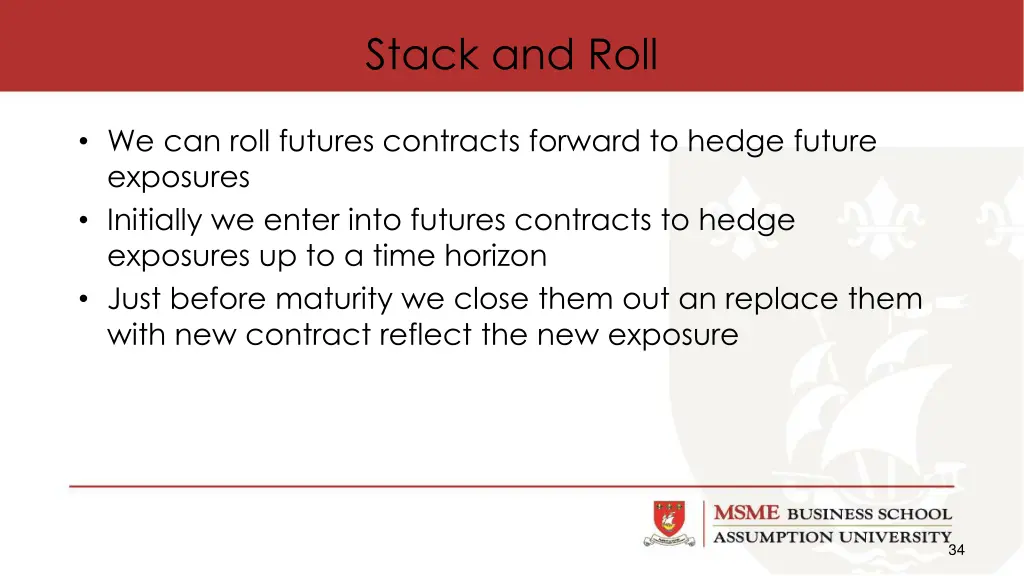 Stack and Roll

• We can roll futures contracts forward to hedge future exposures
• Initially we enter into futures contracts to hedge exposures up to a time horizon
• Just before maturity we close them out an replace them with new contract reflect the new exposure

MSME BUSINESS SCHOOL
ASSUMPTION UNIVERSITY

34